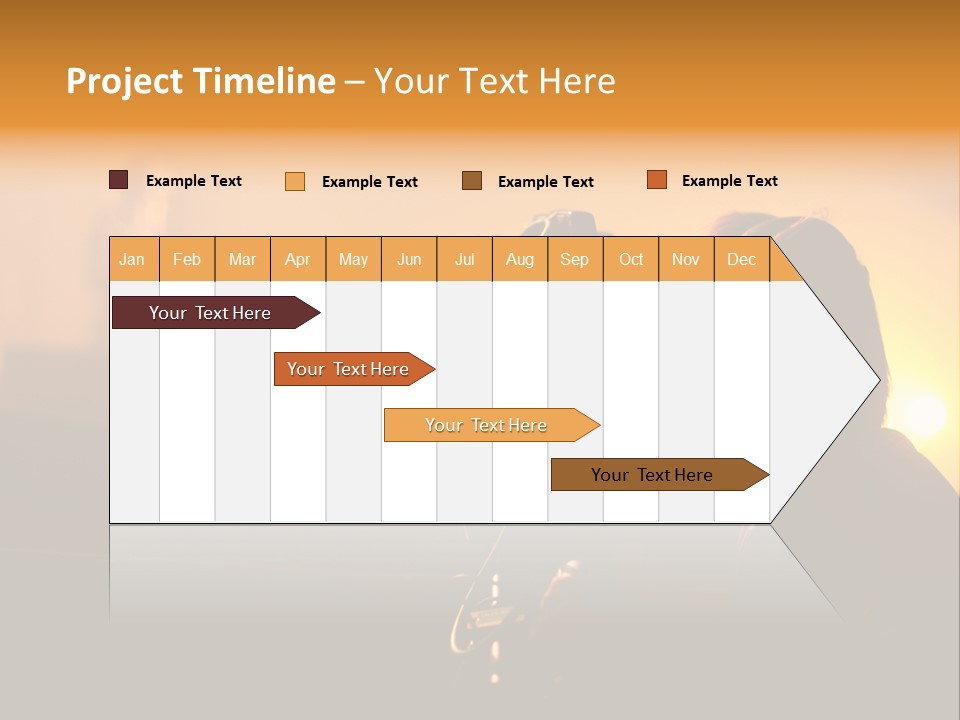 Project Timeline – Your Text Here

Example Text Example Text Example Text Example Text

| Jan | Feb | Mar | Apr | May | Jun | Jul | Aug | Sep | Oct | Nov | Dec |
|---|---|---|---|---|---|---|---|---|---|---|---|

Your Text Here

Your Text Here

Your Text Here

Your Text Here